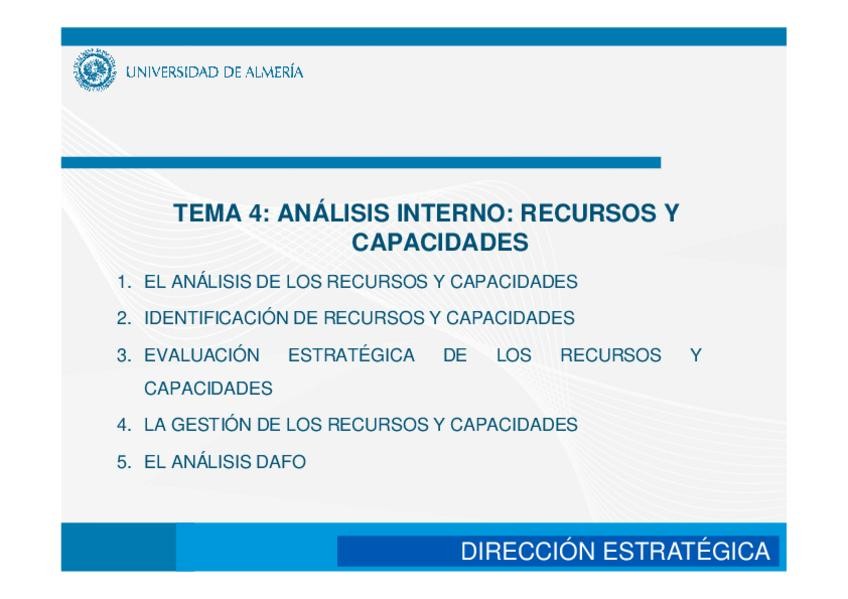 UNIVERSIDAD DE ALMERÍA

TEMA 4: ANÁLISIS INTERNO: RECURSOS Y CAPACIDADES

1. EL ANÁLISIS DE LOS RECURSOS Y CAPACIDADES
2. IDENTIFICACIÓN DE RECURSOS Y CAPACIDADES
3. EVALUACIÓN ESTRATÉGICA DE LOS RECURSOS Y CAPACIDADES
4. LA GESTIÓN DE LOS RECURSOS Y CAPACIDADES
5. EL ANÁLISIS DAFO

DIRECCIÓN ESTRATÉGICA